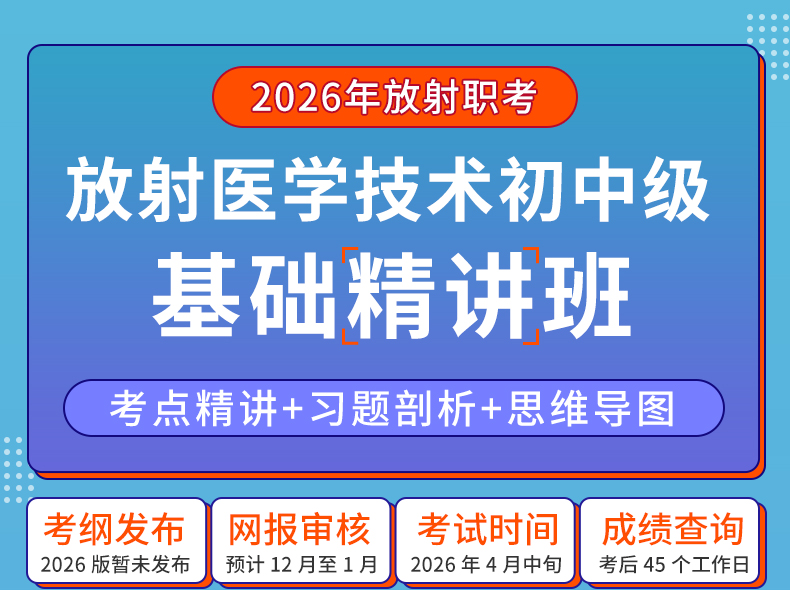 2026年放射职考

放射医学技术初中级

基础精讲班

考点精讲+习题剖析+思维导图

考纲发布
2026 版暂未发布

网报审核
预计 12 月至 1 月

考试时间
2026 年 4 月中旬

成绩查询
考后 45 个工作日